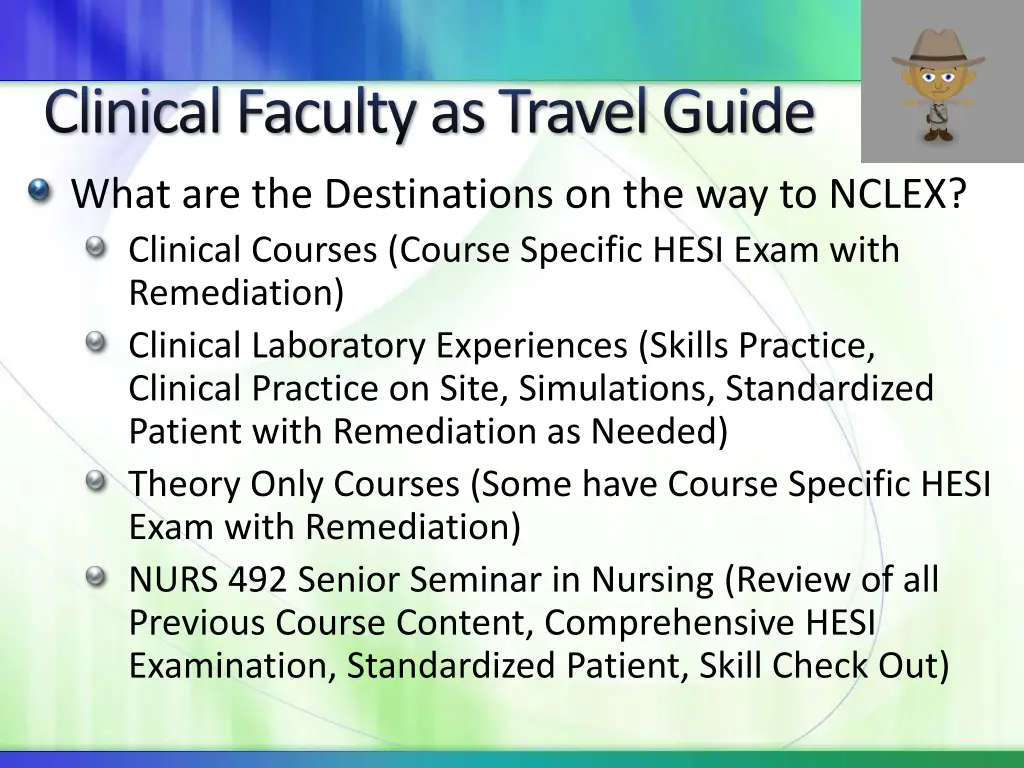 Clinical Faculty as Travel Guide

What are the Destinations on the way to NCLEX?

Clinical Courses (Course Specific HESI Exam with Remediation)

Clinical Laboratory Experiences (Skills Practice, Clinical Practice on Site, Simulations, Standardized Patient with Remediation as Needed)

Theory Only Courses (Some have Course Specific HESI Exam with Remediation)

NURS 492 Senior Seminar in Nursing (Review of all Previous Course Content, Comprehensive HESI Examination, Standardized Patient, Skill Check Out)